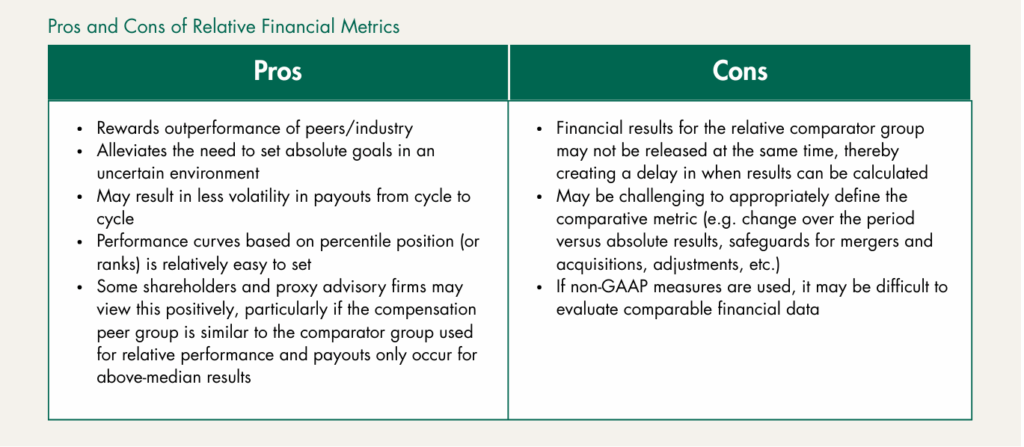 Pros and Cons of Relative Financial Metrics

| Pros | Cons |
|---|---|
| • Rewards outperformance of peers/industry<br>• Alleviates the need to set absolute goals in an uncertain environment<br>• May result in less volatility in payouts from cycle to cycle<br>• Performance curves based on percentile position (or ranks) is relatively easy to set<br>• Some shareholders and proxy advisory firms may view this positively, particularly if the compensation peer group is similar to the comparator group used for relative performance and payouts only occur for above-median results | • Financial results for the relative comparator group may not be released at the same time, thereby creating a delay in when results can be calculated<br>• May be challenging to appropriately define the comparative metric (e.g. change over the period versus absolute results, safeguards for mergers and acquisitions, adjustments, etc.)<br>• If non-GAAP measures are used, it may be difficult to evaluate comparable financial data |